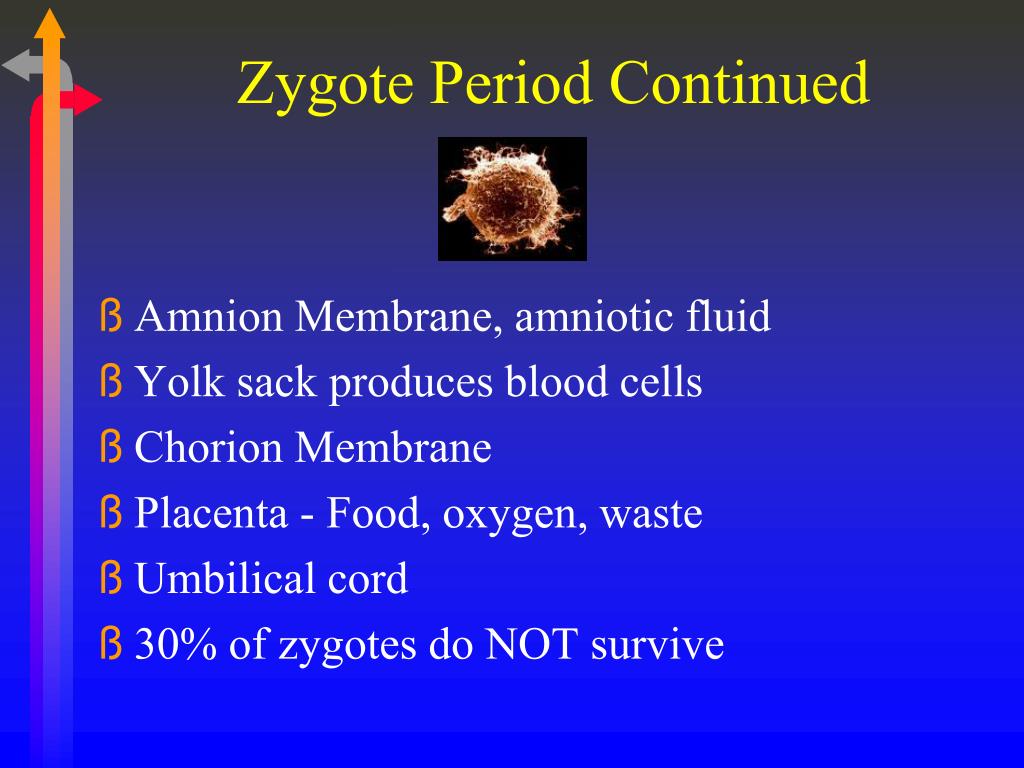 Zygote Period Continued

ß Amnion Membrane, amniotic fluid
ß Yolk sack produces blood cells
ß Chorion Membrane
ß Placenta - Food, oxygen, waste
ß Umbilical cord
ß 30% of zygotes do NOT survive